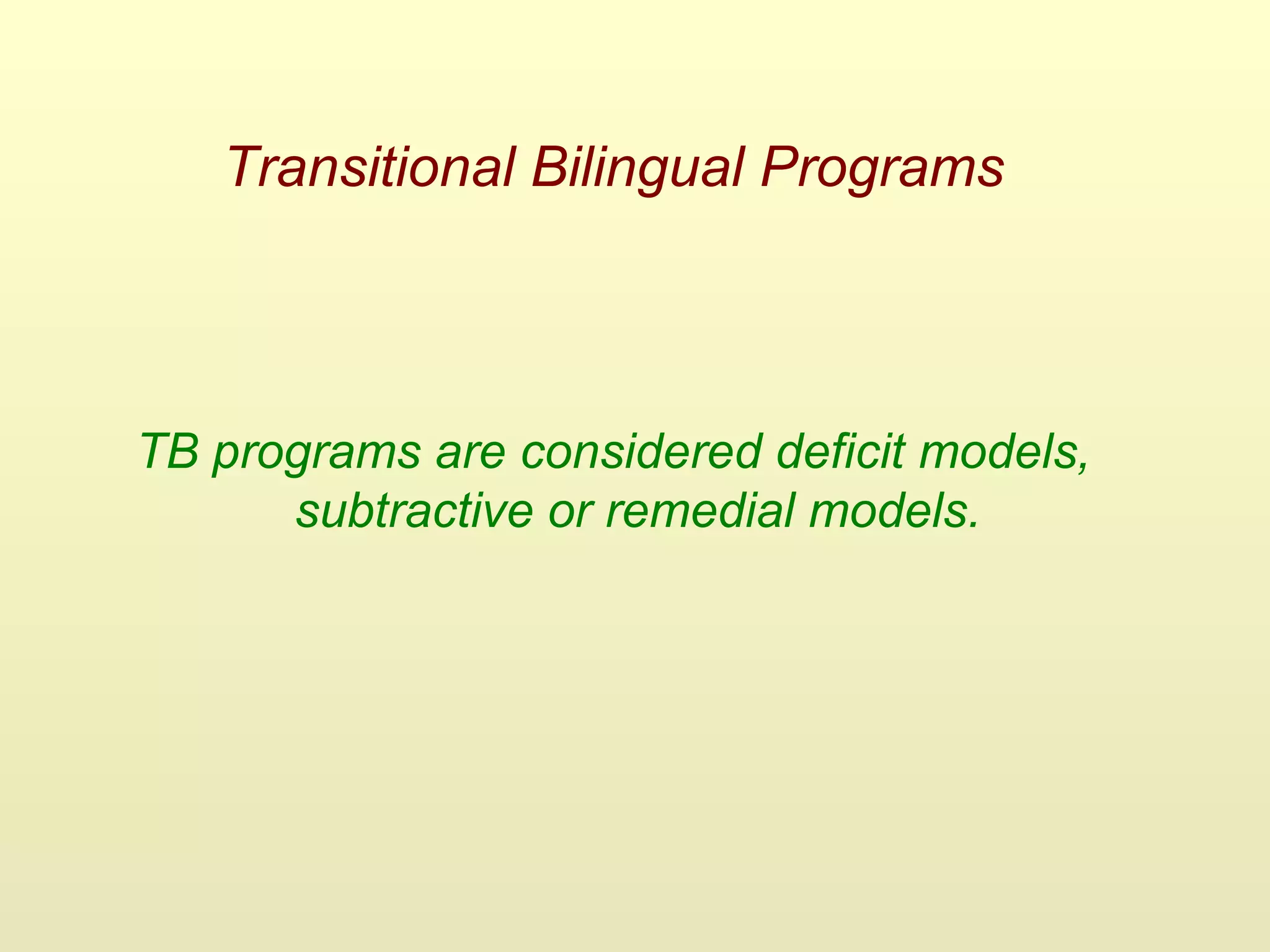 Transitional Bilingual Programs

TB programs are considered deficit models, subtractive or remedial models.